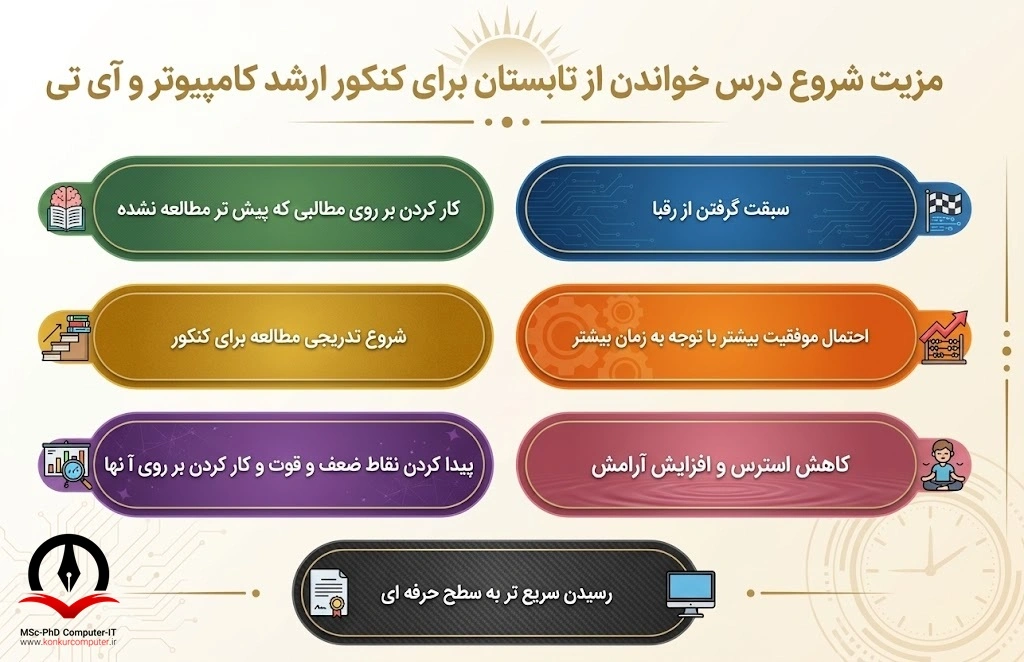 مزیت شروع درس خواندن از تابستان برای کنکور ارشد کامپیوتر و آی تی

سبقت گرفتن از رقبا

کار کردن بر روی مطالبی که پیش تر مطالعه نشده

احتمال موفقیت بیشتر با توجه به زمان بیشتر

شروع تدریجی مطالعه برای کنکور

کاهش استرس و افزایش آرامش

پیدا کردن نقاط ضعف و قوت و کار کردن بر روی آ نها

رسیدن سریع تر به سطح حرفه ای

MSc-PhD Computer-IT
www.konkurcomputer.ir